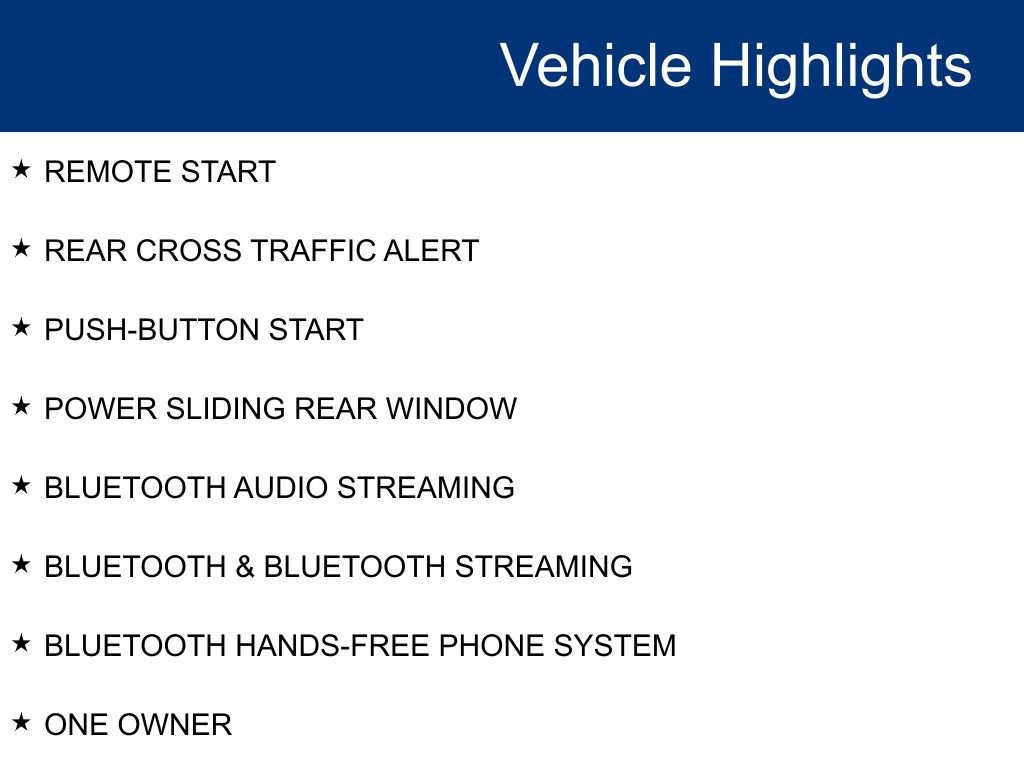 Vehicle Highlights

★ REMOTE START

★ REAR CROSS TRAFFIC ALERT

★ PUSH-BUTTON START

★ POWER SLIDING REAR WINDOW

★ BLUETOOTH AUDIO STREAMING

★ BLUETOOTH & BLUETOOTH STREAMING

★ BLUETOOTH HANDS-FREE PHONE SYSTEM

★ ONE OWNER